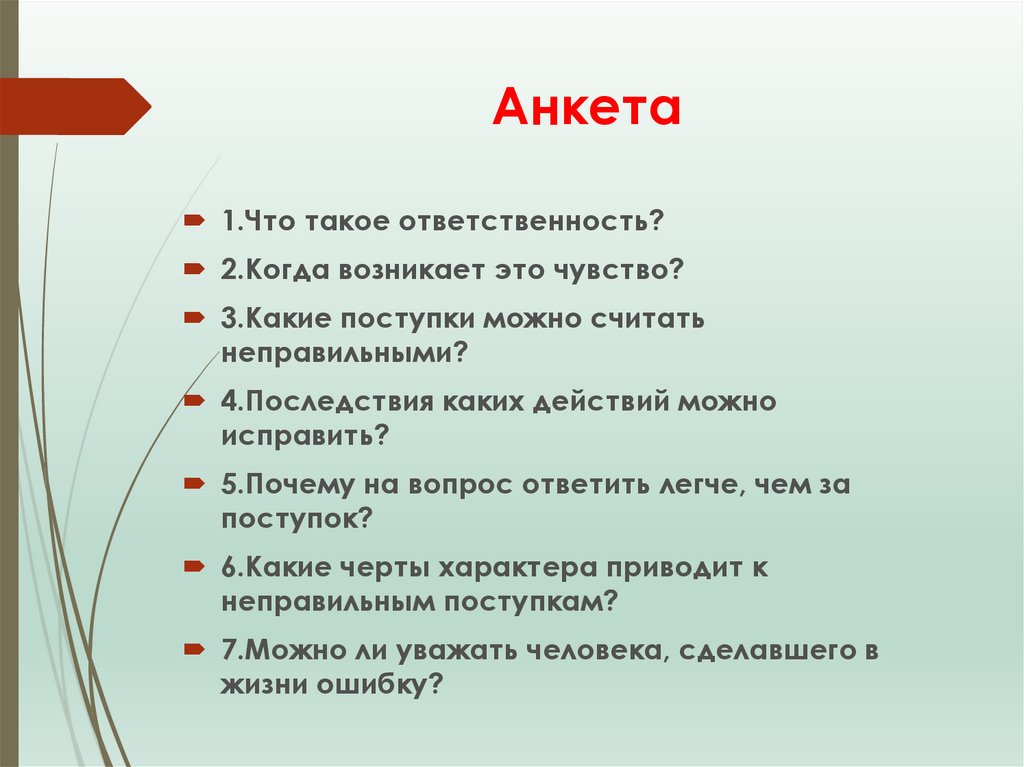 Анкета

1.Что такое ответственность?

2.Когда возникает это чувство?

3.Какие поступки можно считать неправильными?

4.Последствия каких действий можно исправить?

5.Почему на вопрос ответить легче, чем за поступок?

6.Какие черты характера приводит к неправильным поступкам?

7.Можно ли уважать человека, сделавшего в жизни ошибку?